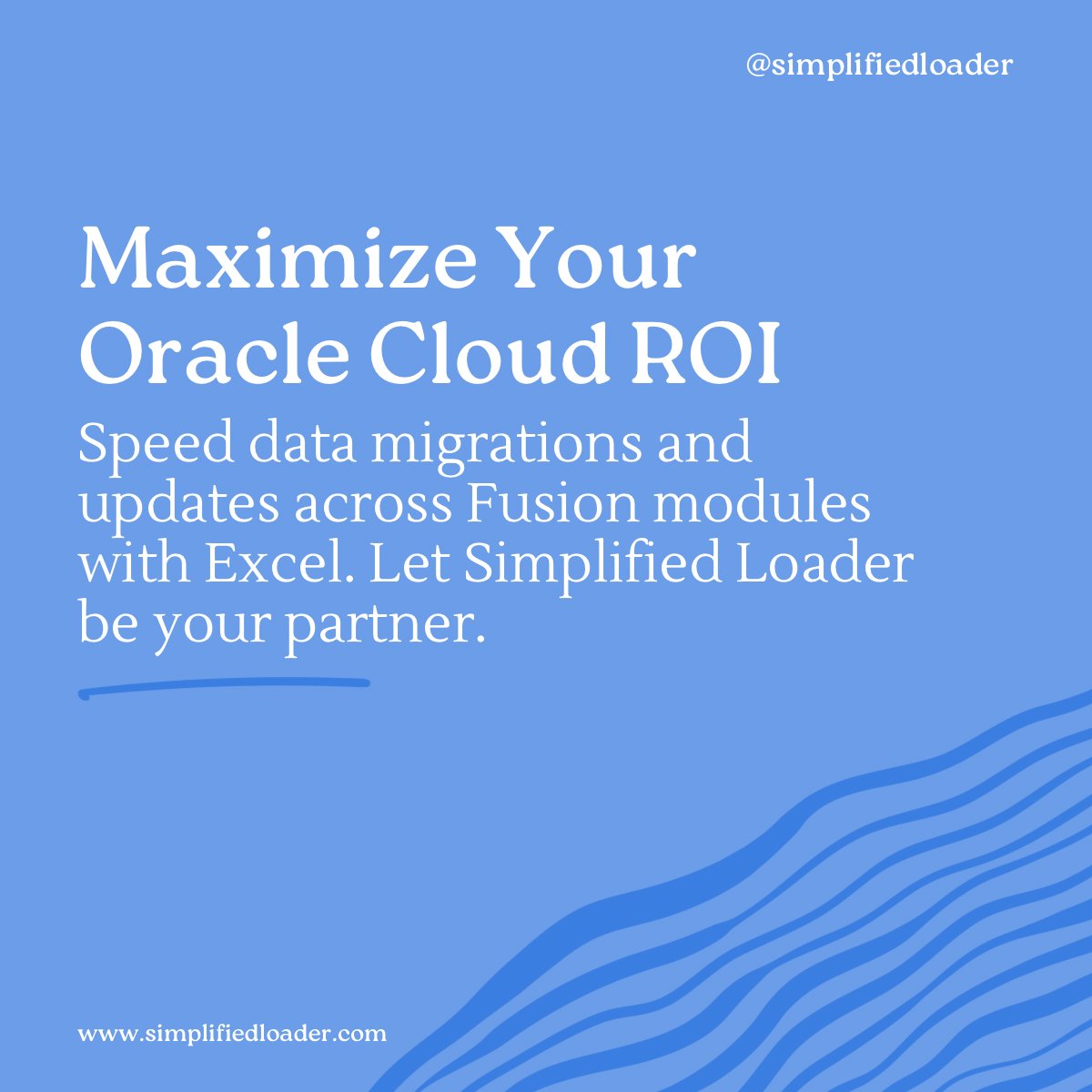 @simplifiedloader

Maximize Your Oracle Cloud ROI

Speed data migrations and updates across Fusion modules with Excel. Let Simplified Loader be your partner.

www.simplifiedloader.com